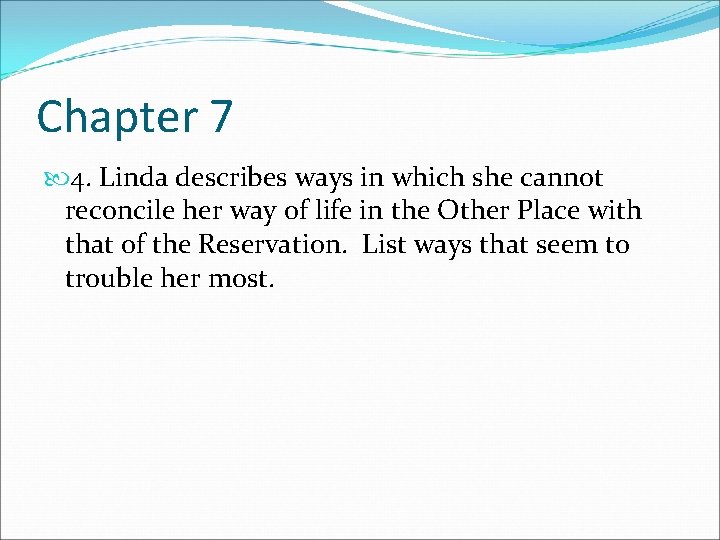 Chapter 7

4. Linda describes ways in which she cannot reconcile her way of life in the Other Place with that of the Reservation. List ways that seem to trouble her most.